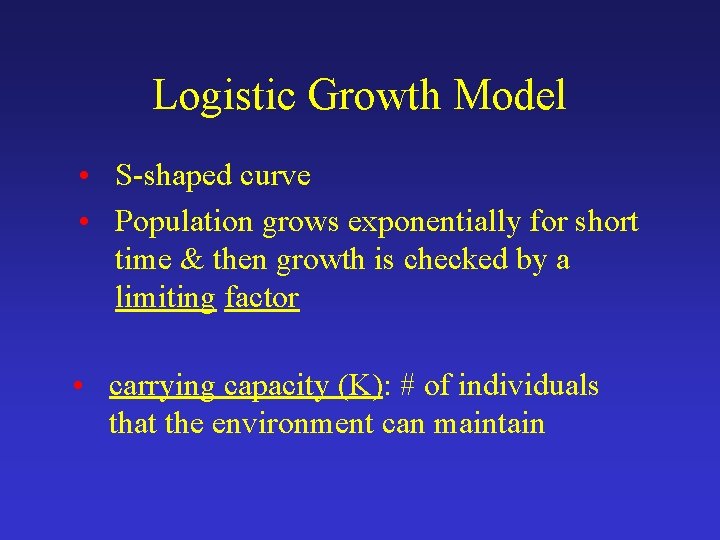 Logistic Growth Model

• S-shaped curve
• Population grows exponentially for short time & then growth is checked by a limiting factor

• carrying capacity (K): # of individuals that the environment can maintain